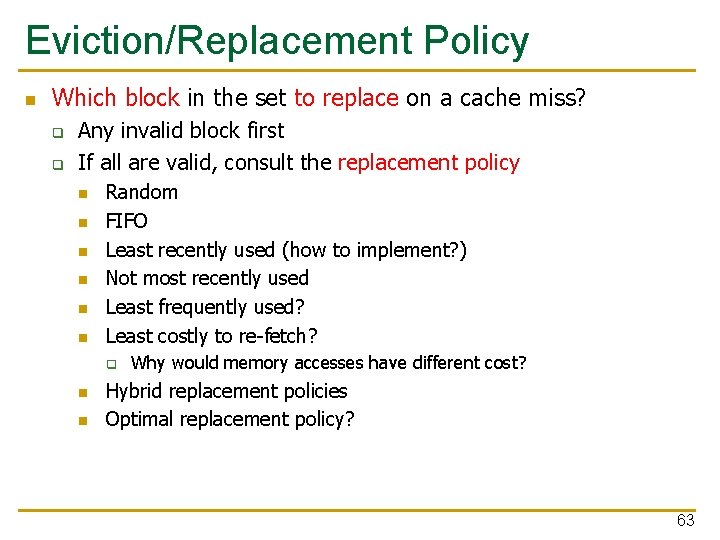 Eviction/Replacement Policy

Which block in the set to replace on a cache miss?

Any invalid block first

If all are valid, consult the replacement policy

Random

FIFO

Least recently used (how to implement?)

Not most recently used

Least frequently used?

Least costly to re-fetch?

Why would memory accesses have different cost?

Hybrid replacement policies

Optimal replacement policy?

63